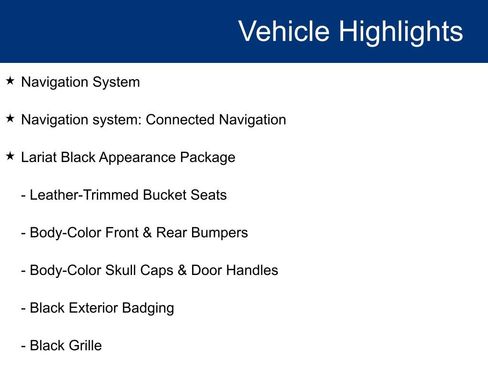 Vehicle Highlights

★ Navigation System

★ Navigation system: Connected Navigation

★ Lariat Black Appearance Package

- Leather-Trimmed Bucket Seats

- Body-Color Front & Rear Bumpers

- Body-Color Skull Caps & Door Handles

- Black Exterior Badging

- Black Grille